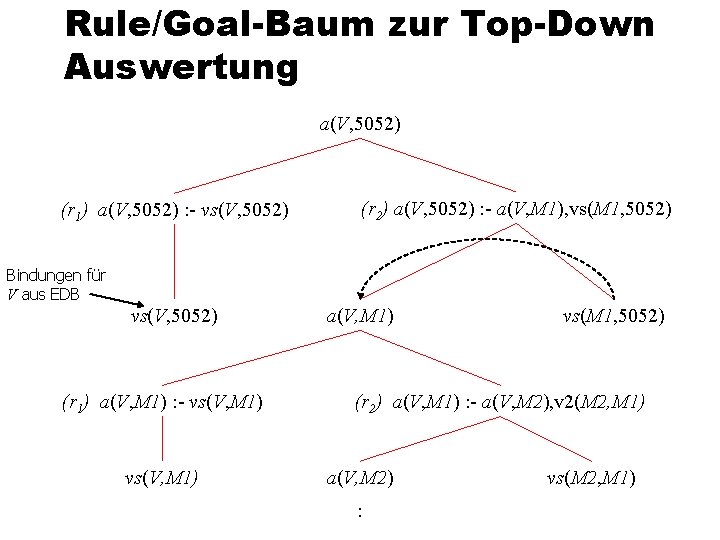 Rule/Goal-Baum zur Top-Down Auswertung

$a(V,5052)$

$(r_1)$ $a(V,5052)$ :- $vs(V,5052)$

$(r_2)$ $a(V,5052)$ :- $a(V,M1)$,vs$(M1,5052)$

Bindungen für $V$ aus EDB

$vs(V,5052)$

$a(V,M1)$

$vs(M1,5052)$

$(r_1)$ $a(V,M1)$ :- $vs(V,M1)$

$(r_2)$ $a(V,M1)$ :- $a(V,M2)$,v2$(M2,M1)$

$vs(V,M1)$

$a(V,M2)$

$vs(M2,M1)$

: